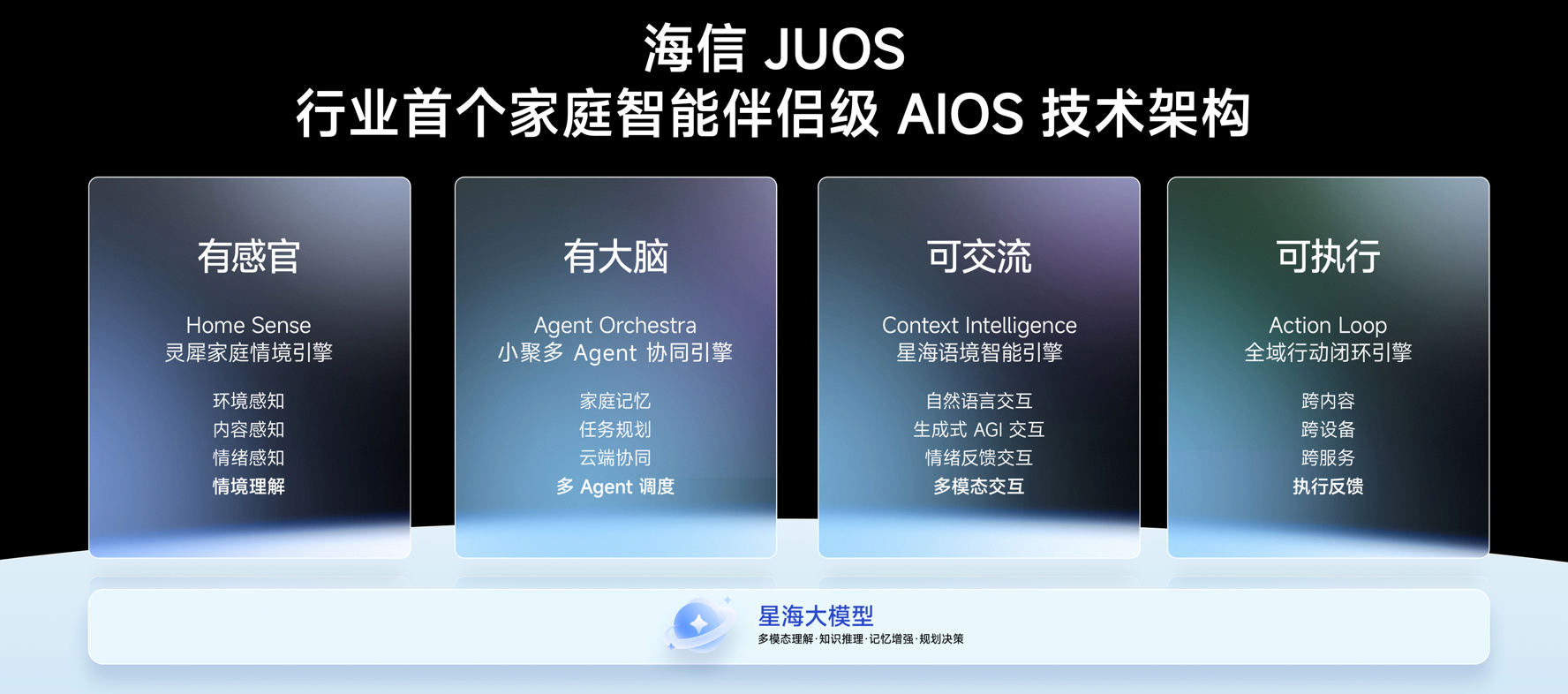 海信 JUOS
行业首个家庭智能伴侣级 AIOS 技术架构

有感官

Home Sense
灵犀家庭情境引擎

环境感知
内容感知
情绪感知
情境理解

有大脑

Agent Orchestra
小聚多 Agent 协同引擎

家庭记忆
任务规划
云端协同
多 Agent 调度

可交流

Context Intelligence
星海语境智能引擎

自然语言交互
生成式 AGI 交互
情绪反馈交互
多模态交互

可执行

Action Loop
全域行动闭环引擎

跨内容
跨设备
跨服务
执行反馈

星海大模型
多模态理解·知识推理·记忆增强·规划决策